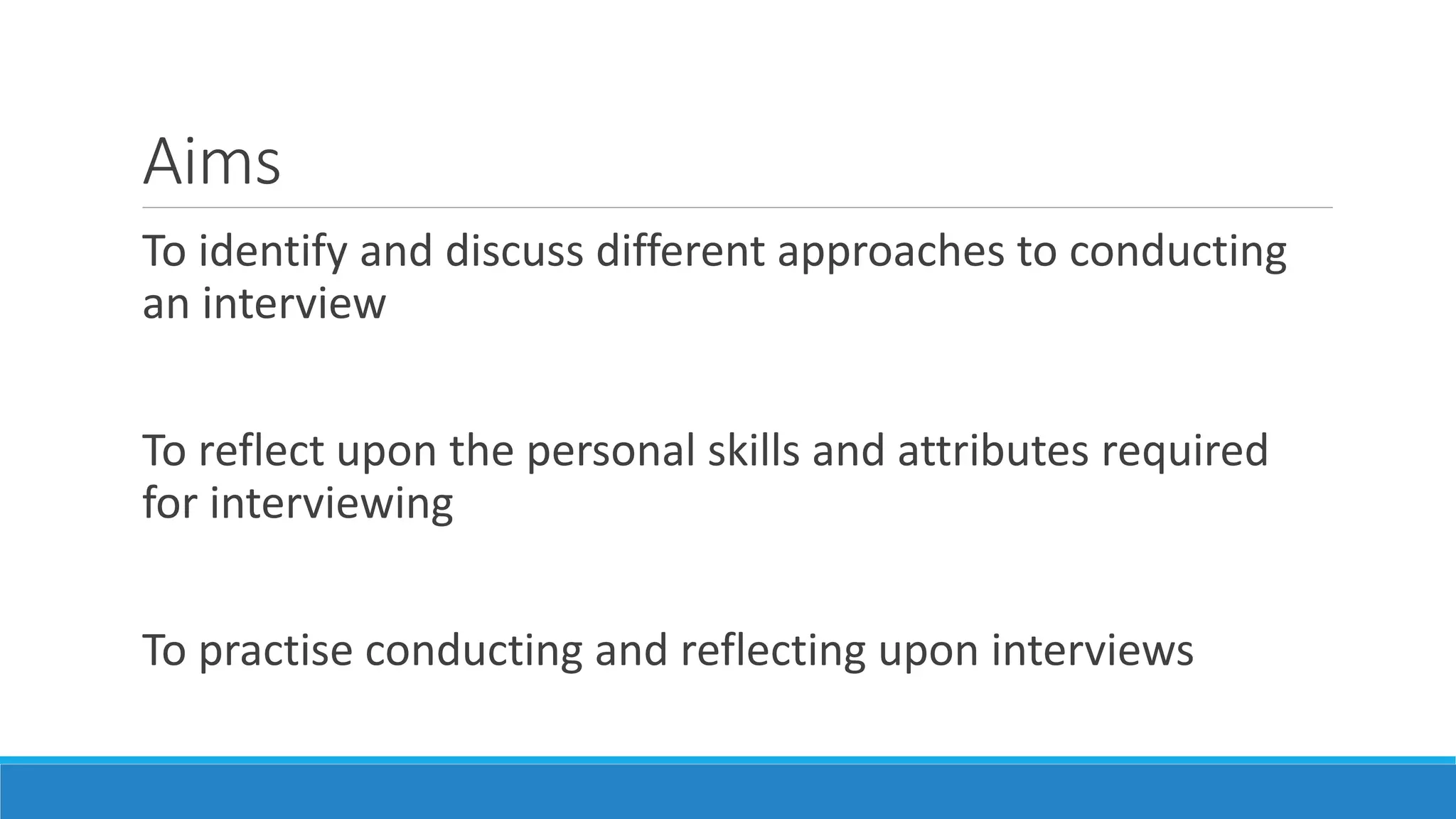 Aims

To identify and discuss different approaches to conducting an interview

To reflect upon the personal skills and attributes required for interviewing

To practise conducting and reflecting upon interviews